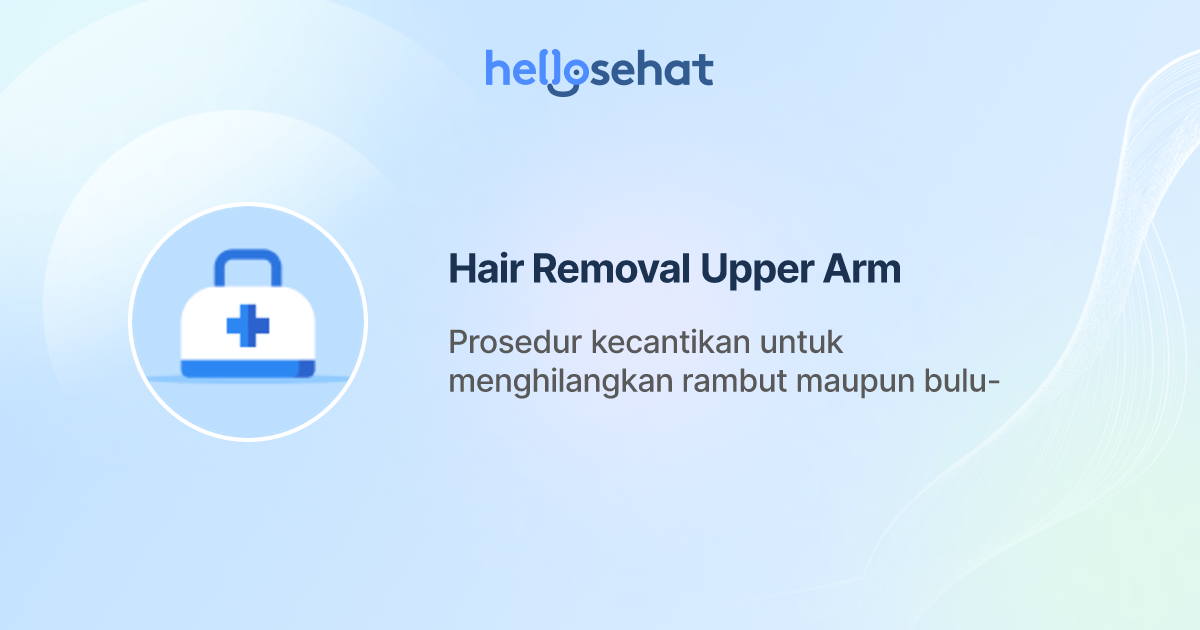 hellosehat

Hair Removal Upper Arm

Prosedur kecantikan untuk menghilangkan rambut maupun bulu-